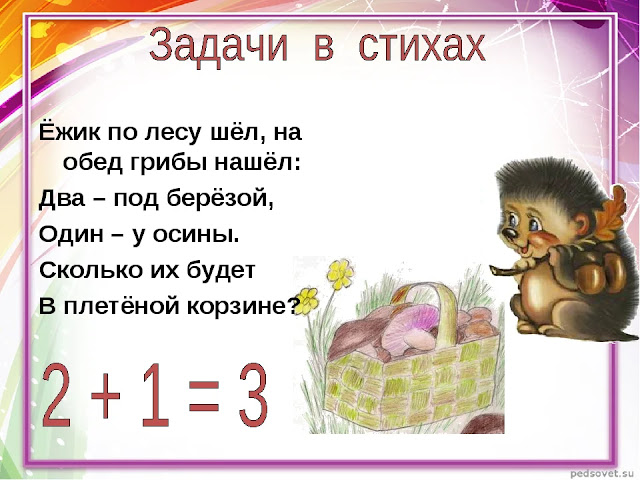 Задачи в стихах

Ёжик по лесу шёл, на обед грибы нашёл:
Два – под берёзой,
Один – у осины.
Сколько их будет
В плетёной корзине?

$2 + 1 = 3$

pedsovet.su